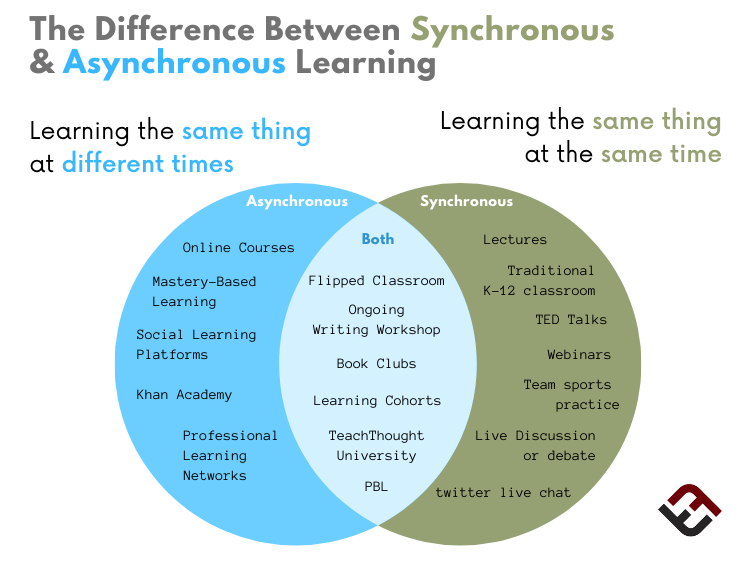 The Difference Between Synchronous & Asynchronous Learning

Learning the same thing at different times

Learning the same thing at the same time

Asynchronous

Online Courses

Mastery-Based Learning

Social Learning Platforms

Khan Academy

Professional Learning Networks

Both

Flipped Classroom

Ongoing Writing Workshop

Book Clubs

Learning Cohorts

TeachThought University

PBL

Synchronous

Lectures

Traditional K-12 classroom

TED Talks

Webinars

Team sports practice

Live Discussion or debate

twitter live chat